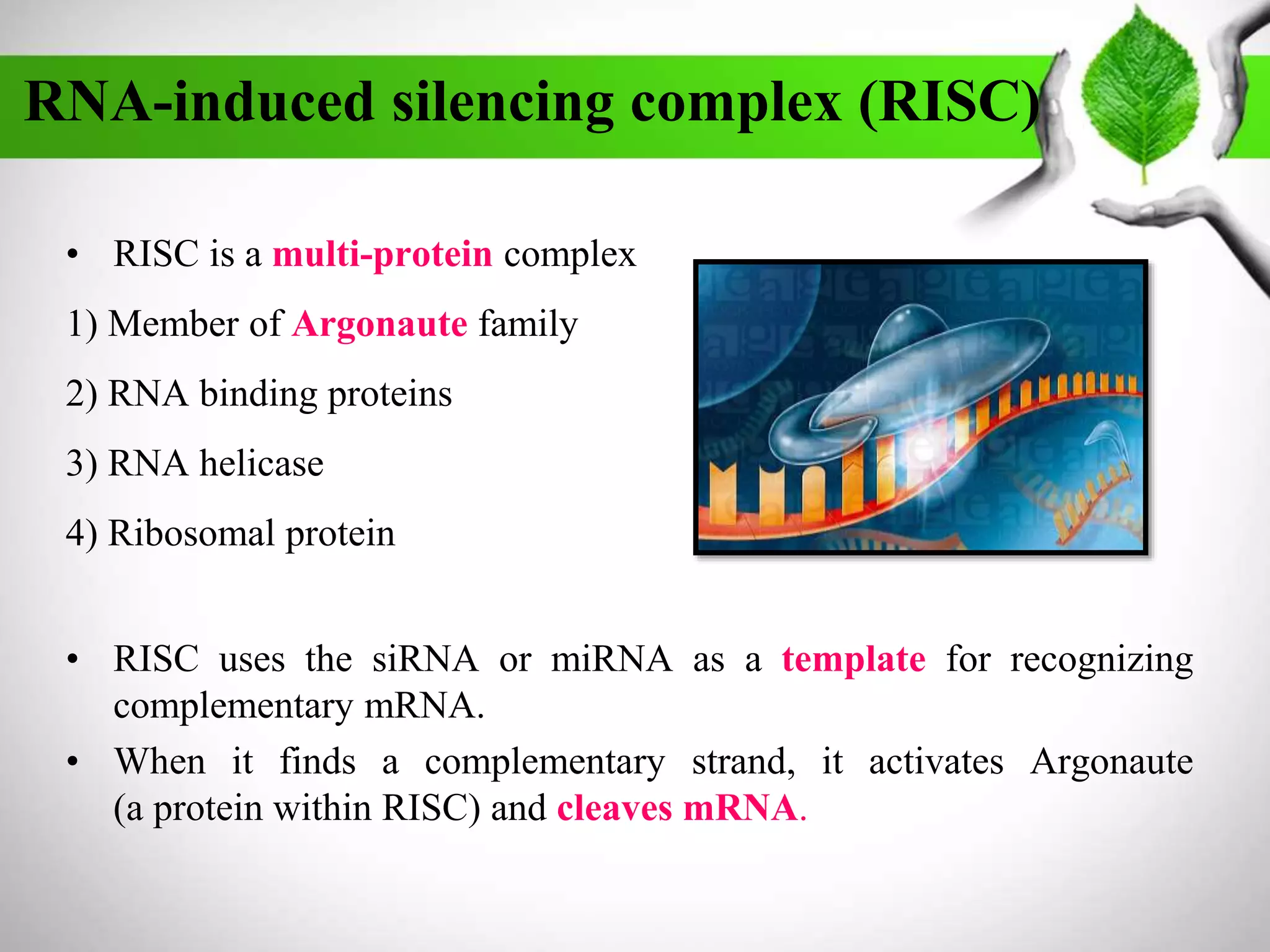 RNA-induced silencing complex (RISC)

• RISC is a multi-protein complex

1) Member of Argonaute family

2) RNA binding proteins

3) RNA helicase

4) Ribosomal protein

• RISC uses the siRNA or miRNA as a template for recognizing complementary mRNA.

• When it finds a complementary strand, it activates Argonaute (a protein within RISC) and cleaves mRNA.